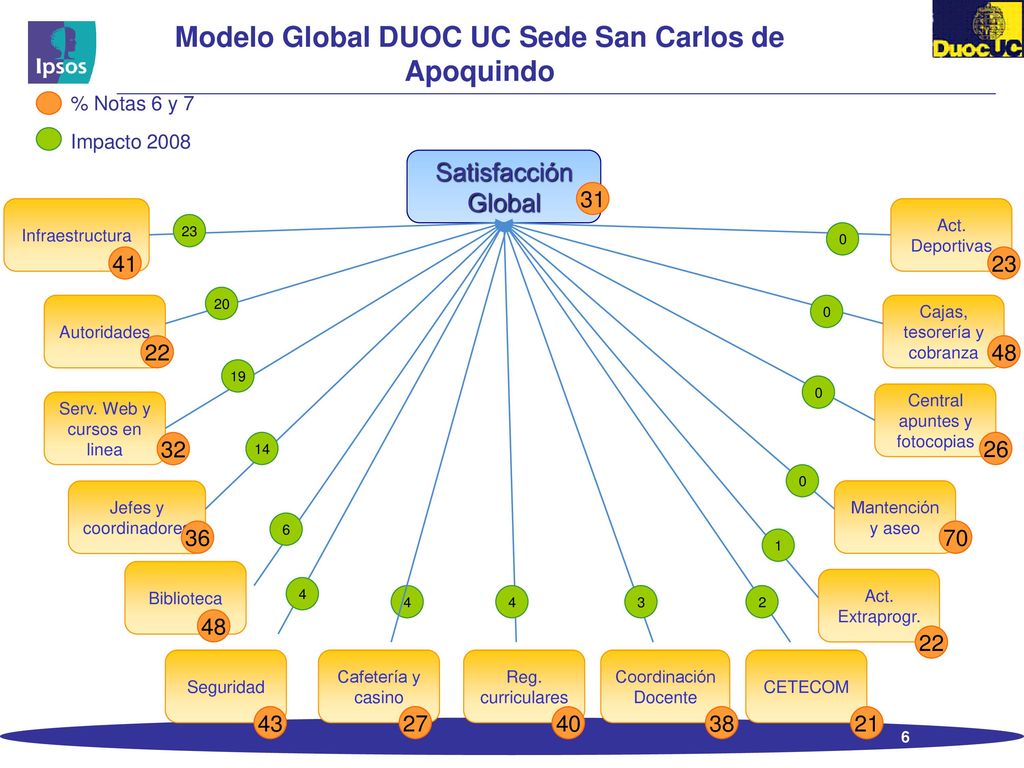 Ipsos

Modelo Global DUOC UC Sede San Carlos de Apoquindo

DuocUC

% Notas 6 y 7

Impacto 2008

Satisfacción Global 31

Infraestructura 41
23

Autoridades 22
20

Serv. Web y cursos en linea 32
19

Jefes y coordinadores 36
14

Biblioteca 48
6

Seguridad 43
4

Cafetería y casino 27
4

Reg. curriculares 40
4

Coordinación Docente 38
3

CETECOM 21
2

Act. Extraprogr. 22
1

Mantención y aseo 70
0

Central apuntes y fotocopias 26
0

Cajas, tesorería y cobranza 48
0

Act. Deportivas 23
0

6